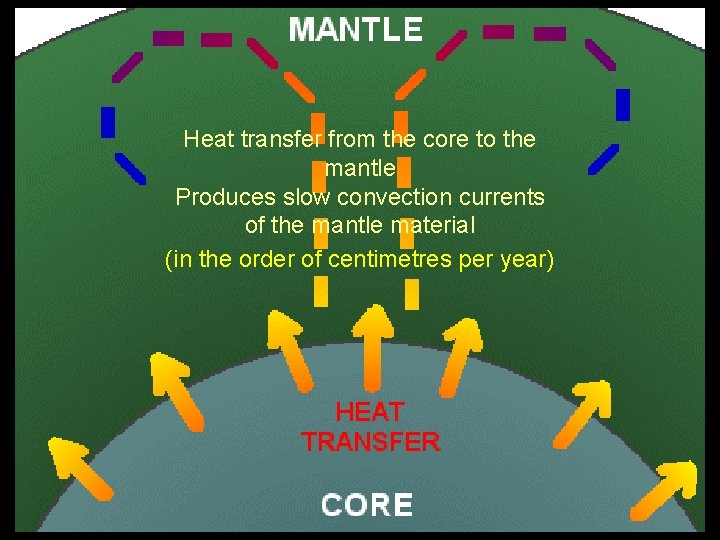 MANTLE

Heat transfer from the core to the mantle

Produces slow convection currents of the mantle material

(in the order of centimetres per year)

HEAT TRANSFER

CORE